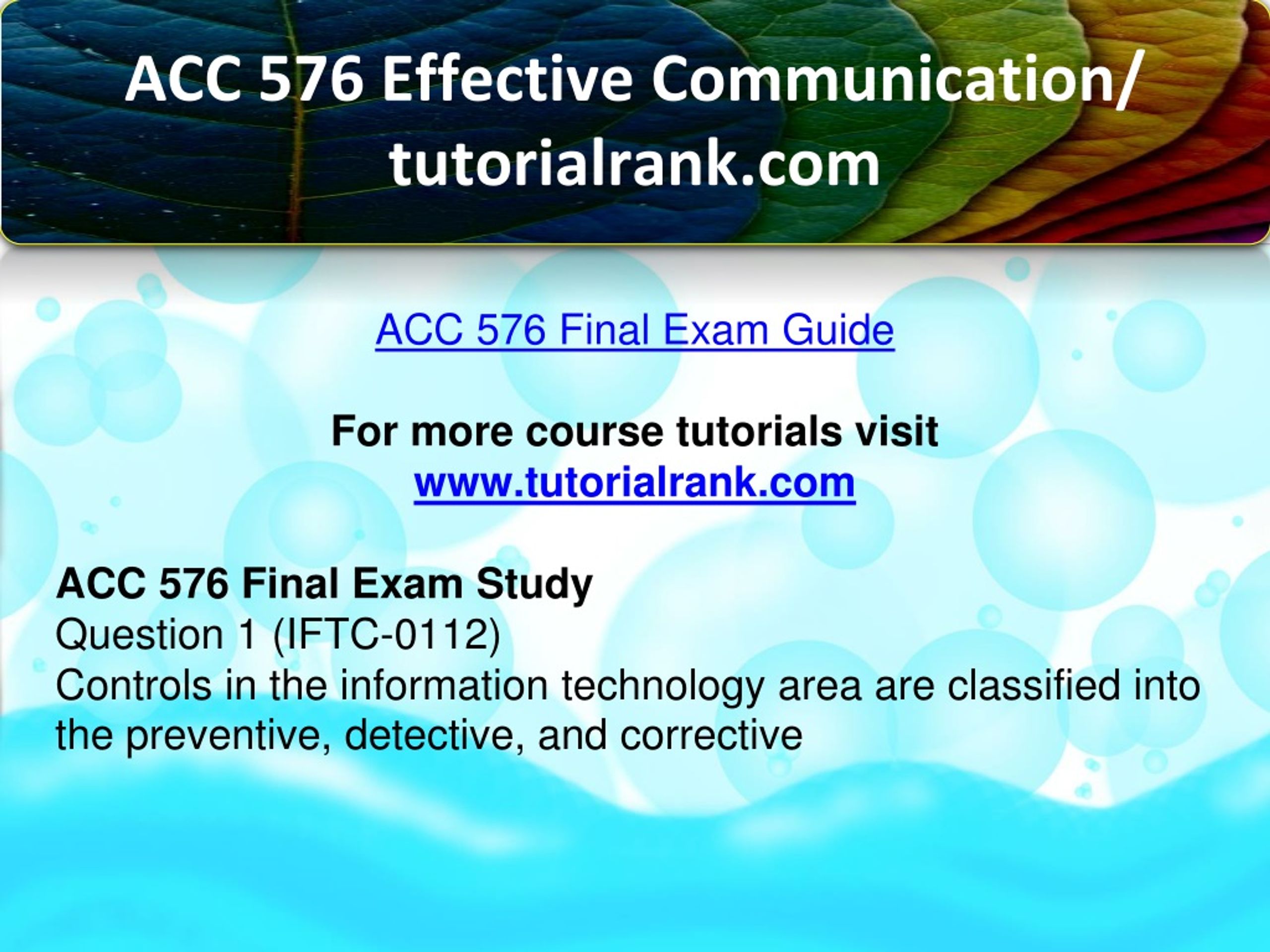 ACC 576 Effective Communication/ tutorialrank.com

ACC 576 Final Exam Guide

For more course tutorials visit
www.tutorialrank.com

ACC 576 Final Exam Study
Question 1 (IFTC-0112)
Controls in the information technology area are classified into the preventive, detective, and corrective